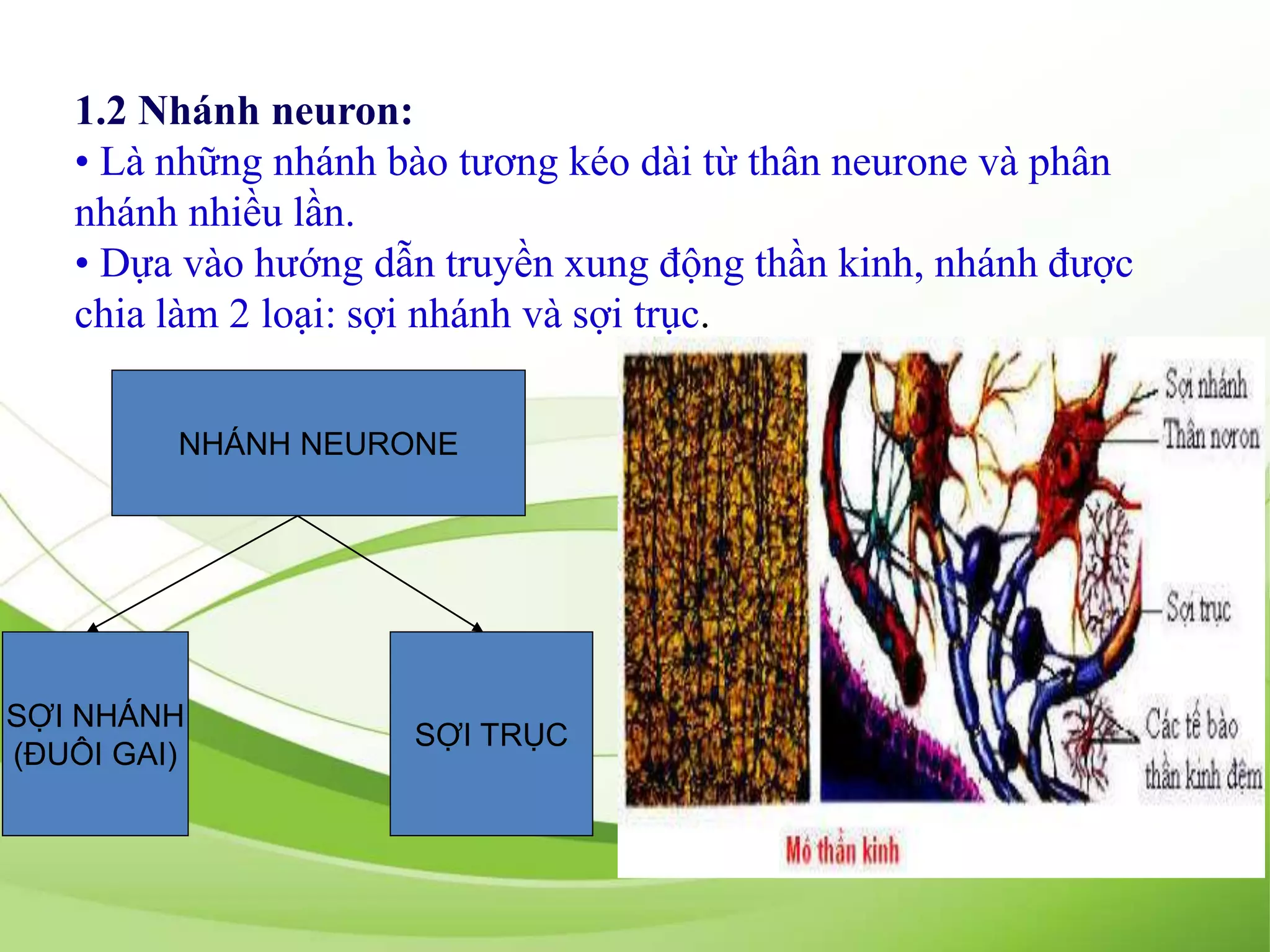 1.2 Nhánh neuron:

• Là những nhánh bào tương kéo dài từ thân neurone và phân nhánh nhiều lần.

• Dựa vào hướng dẫn truyền xung động thần kinh, nhánh được chia làm 2 loại: sợi nhánh và sợi trục.

NHÁNH NEURONE

SỢI NHÁNH (ĐUÔI GAI)

SỢI TRỤC

Sợi nhánh

Thân nơron

Sợi trục

Các tế bào thần kinh đệm

Mô thần kinh